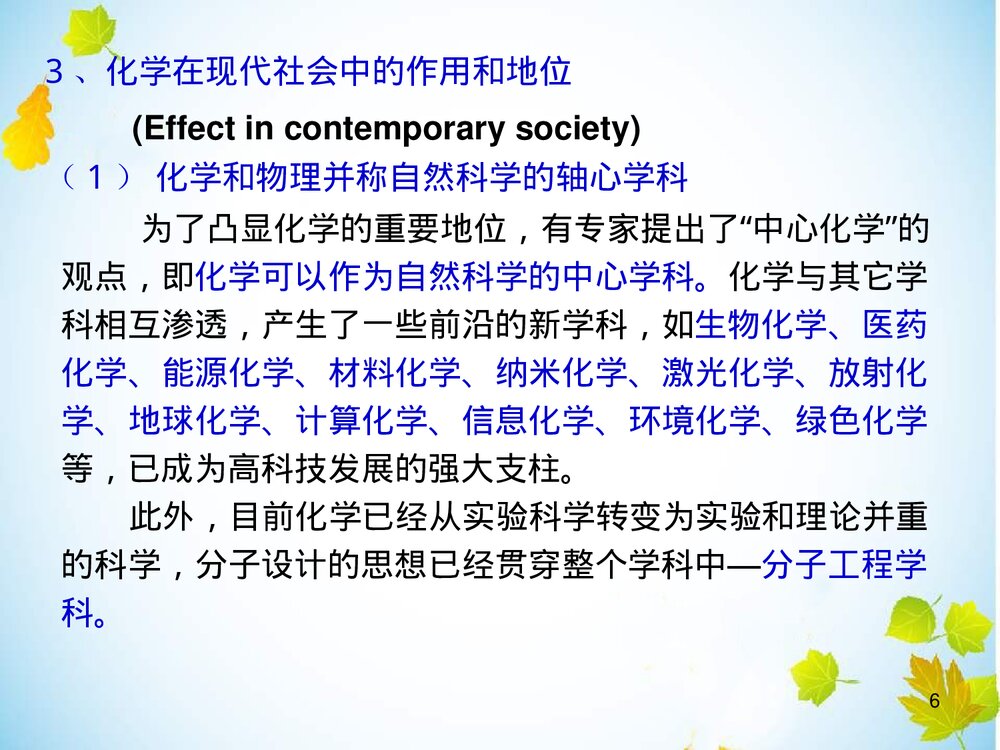 3、化学在现代社会中的作用和地位

(Effect in contemporary society)

（1） 化学和物理并称自然科学的轴心学科

为了凸显化学的重要地位，有专家提出了“中心化学”的观点，即化学可以作为自然科学的中心学科。化学与其它学科相互渗透，产生了一些前沿的新学科，如生物化学、医药化学、能源化学、材料化学、纳米化学、激光化学、放射化学、地球化学、计算化学、信息化学、环境化学、绿色化学等，已成为高科技发展的强大支柱。

此外，目前化学已经从实验科学转变为实验和理论并重的科学，分子设计的思想已经贯穿整个学科中—分子工程学科。

6